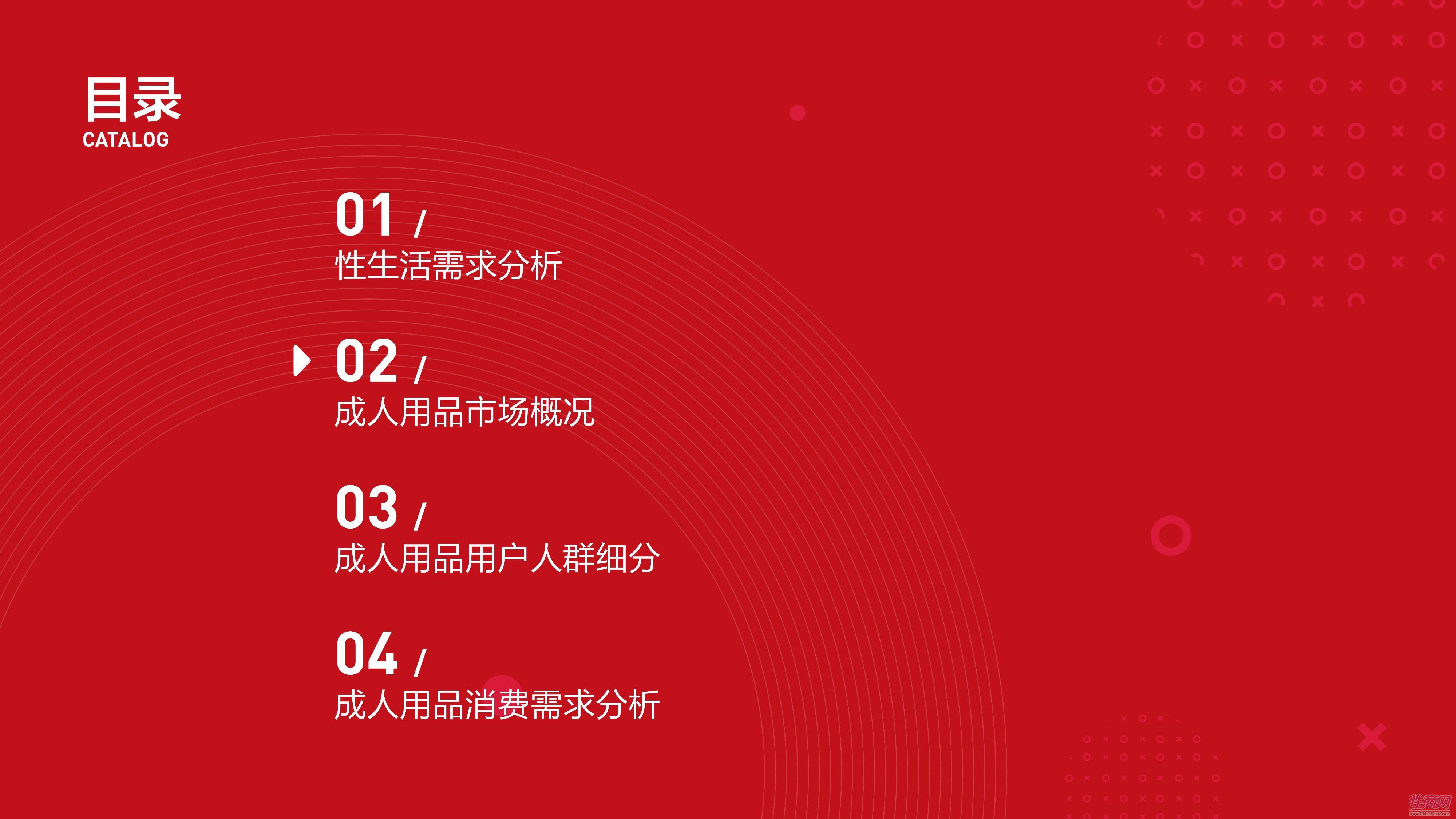 目录
CATALOG

01 /
性生活需求分析

02 /
成人用品市场概况

03 /
成人用品用户人群细分

04 /
成人用品消费需求分析

性商网